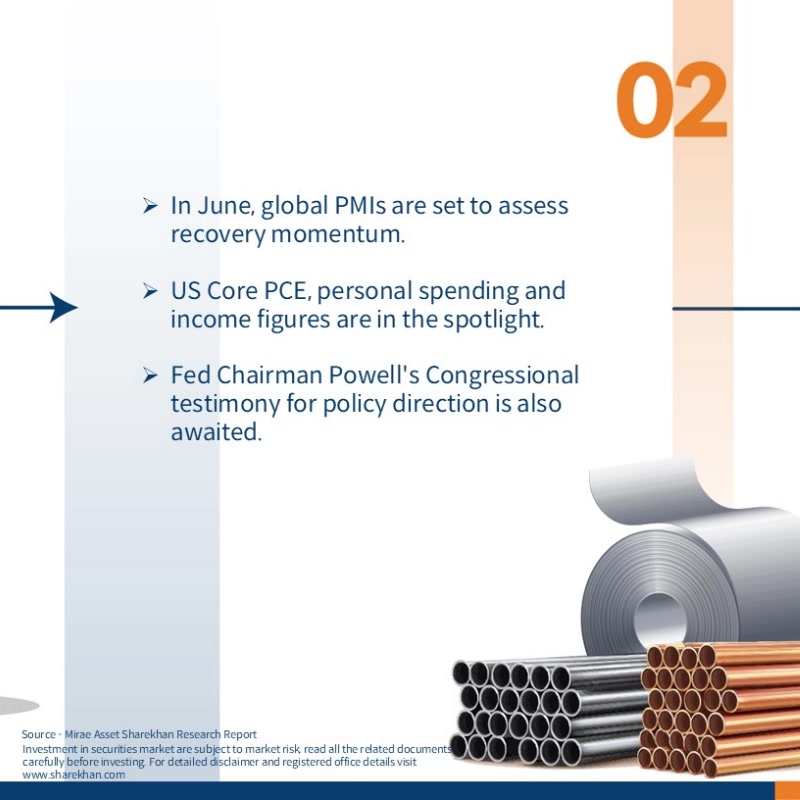 02

➢ In June, global PMIs are set to assess recovery momentum.

➢ US Core PCE, personal spending and income figures are in the spotlight.

➢ Fed Chairman Powell's Congressional testimony for policy direction is also awaited.

Source - Mirae Asset Sharekhan Research Report
Investment in securities market are subject to market risk, read all the related documents carefully before investing. For detailed disclaimer and registered office details visit www.sharekhan.com